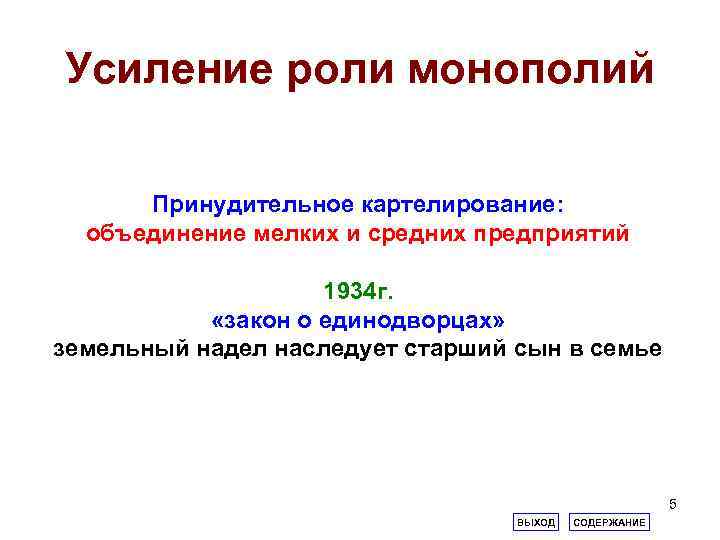 Усиление роли монополий

Принудительное картелирование:
объединение мелких и средних предприятий

1934г.
«закон о единодворцах»
земельный надел наследует старший сын в семье

5

ВЫХОД СОДЕРЖАНИЕ